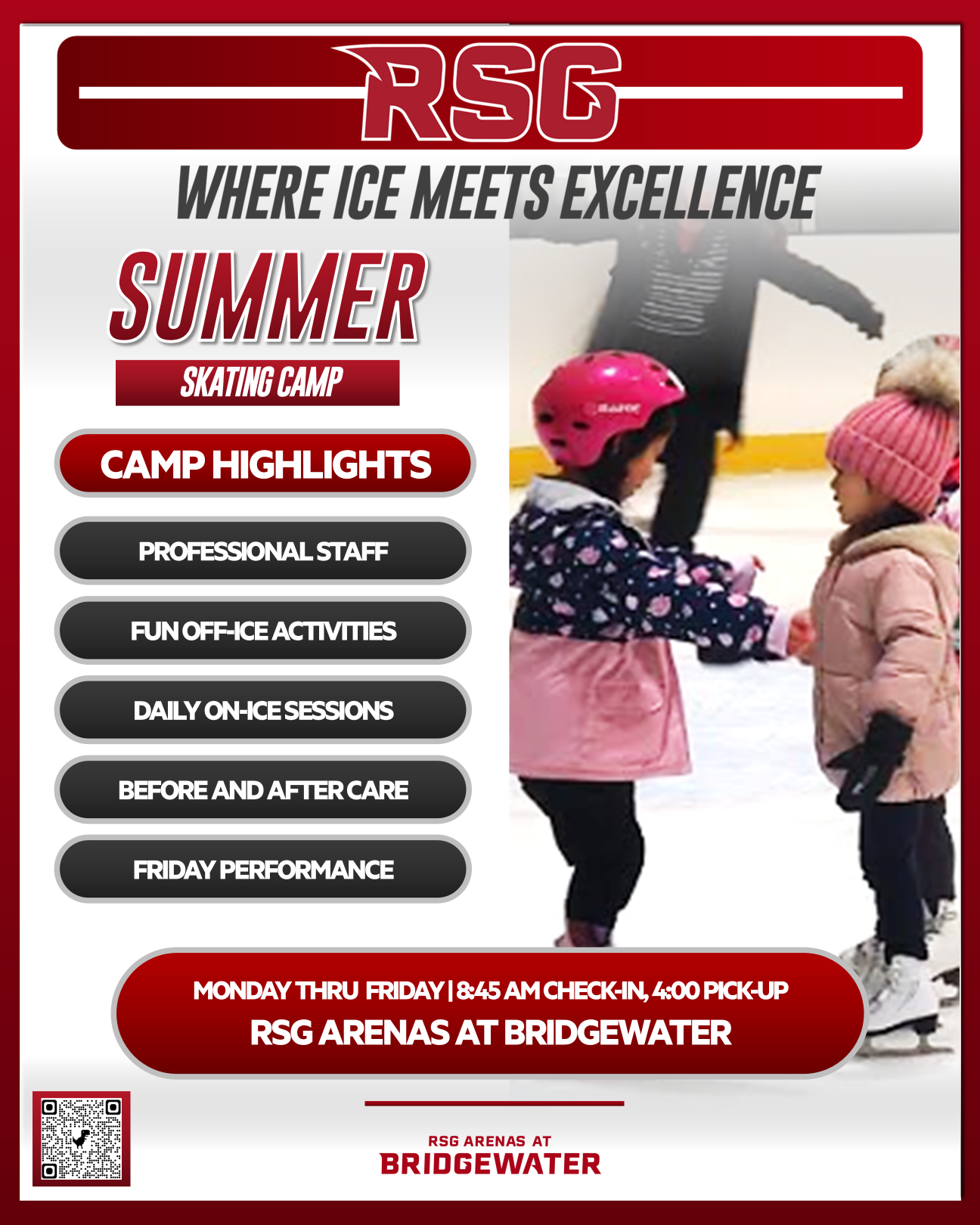 RSG

WHERE ICE MEETS EXCELLENCE

SUMMER

SKATING CAMP

CAMP HIGHLIGHTS

PROFESSIONAL STAFF

FUN OFF-ICE ACTIVITIES

DAILY ON-ICE SESSIONS

BEFORE AND AFTER CARE

FRIDAY PERFORMANCE

MONDAY THRU FRIDAY | 8:45 AM CHECK-IN, 4:00 PICK-UP
RSG ARENAS AT BRIDGEWATER

RSG ARENAS AT
BRIDGEWATER